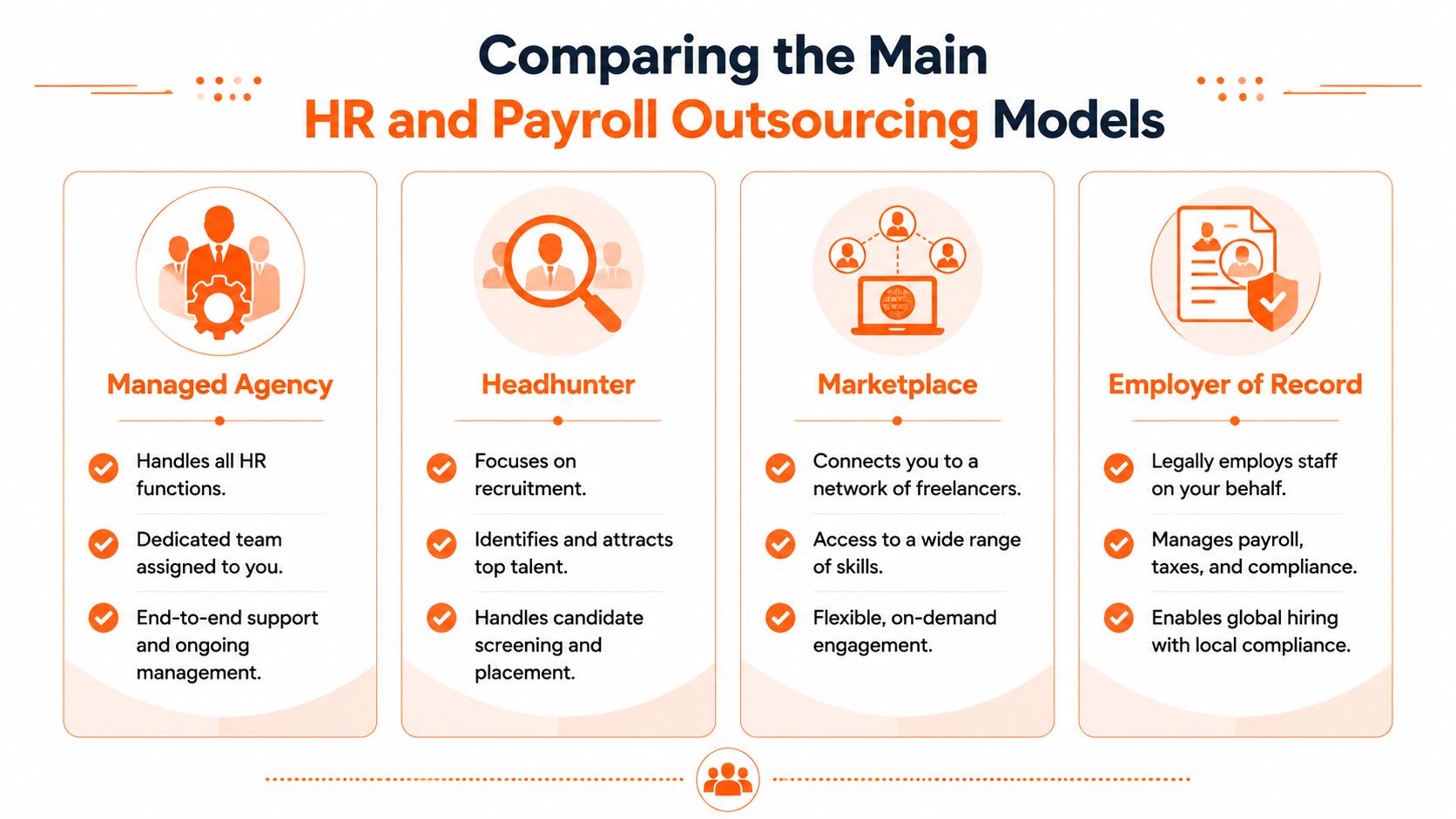 Comparing the Main
HR and Payroll Outsourcing Models

Managed Agency

Handles all HR functions.

Dedicated team assigned to you.

End-to-end support and ongoing management.

Headhunter

Focuses on recruitment.

Identifies and attracts top talent.

Handles candidate screening and placement.

Marketplace

Connects you to a network of freelancers.

Access to a wide range of skills.

Flexible, on-demand engagement.

Employer of Record

Legally employs staff on your behalf.

Manages payroll, taxes, and compliance.

Enables global hiring with local compliance.